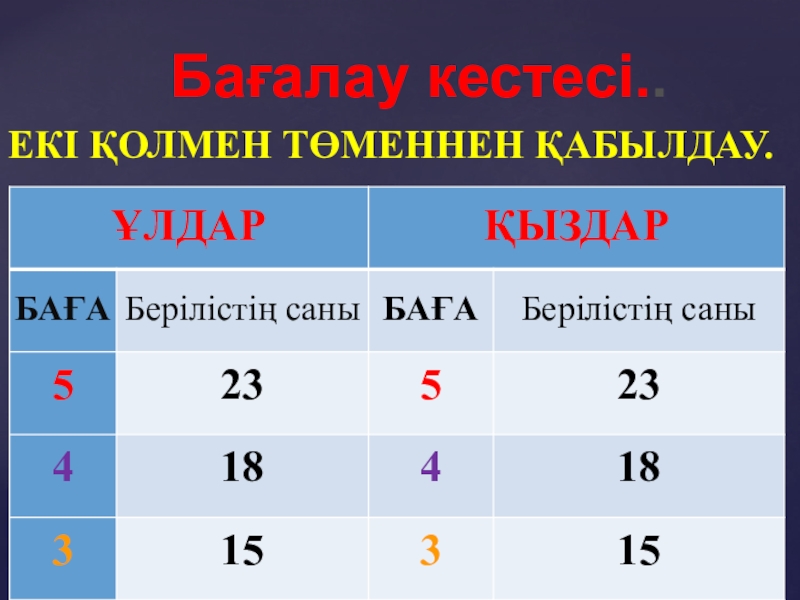 Бағалау кестесі..

ЕКІ ҚОЛМЕН ТӨМЕННЕН ҚАБЫЛДАУ.

| ҰЛДАР | | ҚЫЗДАР | |
|---|---|---|---|
| БАҒА | Берілістің саны | БАҒА | Берілістің саны |
| 5 | 23 | 5 | 23 |
| 4 | 18 | 4 | 18 |
| 3 | 15 | 3 | 15 |